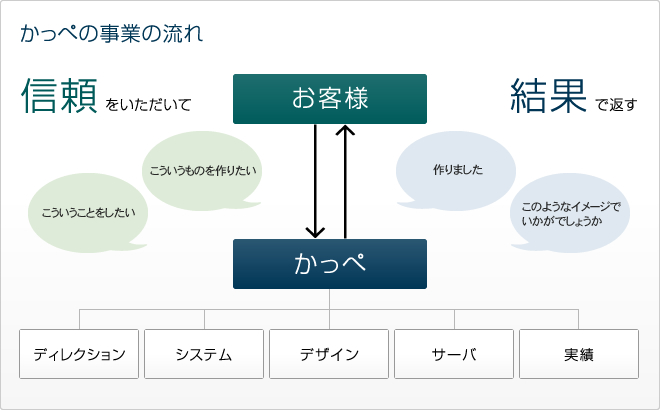 かっぺの事業の流れ

信頼 をいただいて

お客様

結果 で返す

こういうものを作りたい

こういうことをしたい

作りました

このようなイメージでいかがでしょうか

かっぺ

ディレクション

システム

デザイン

サーバ

実績